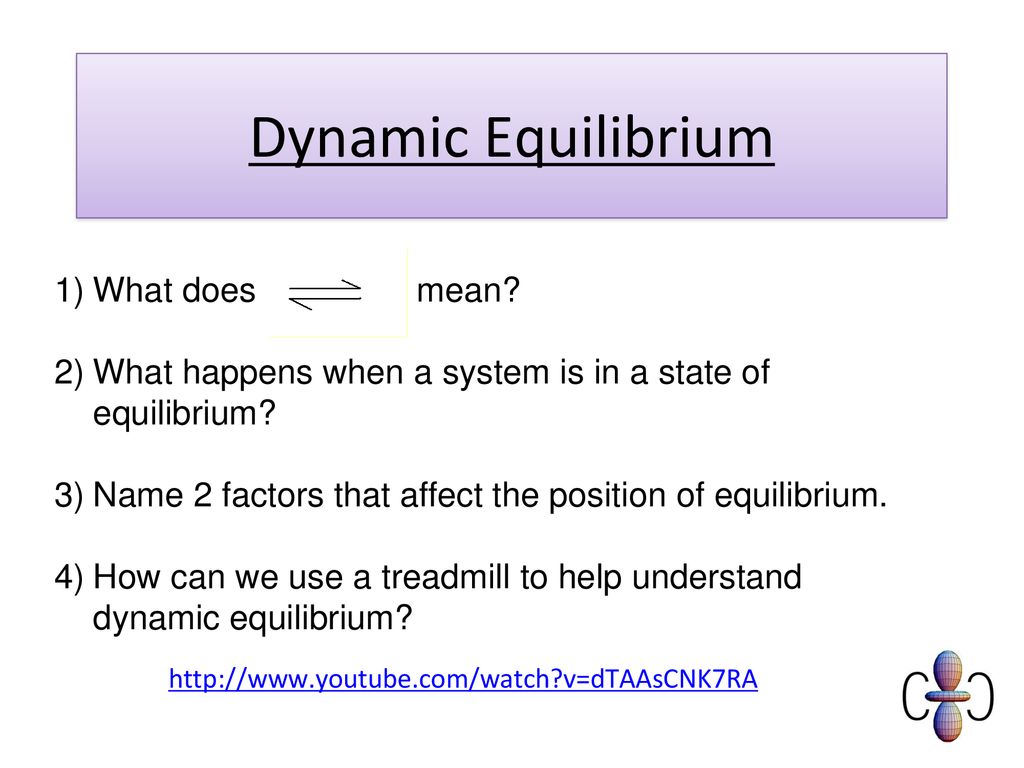 Dynamic Equilibrium

1) What does $\rightleftharpoons$ mean?

2) What happens when a system is in a state of equilibrium?

3) Name 2 factors that affect the position of equilibrium.

4) How can we use a treadmill to help understand dynamic equilibrium?

http://www.youtube.com/watch?v=dTAAsCNK7RA